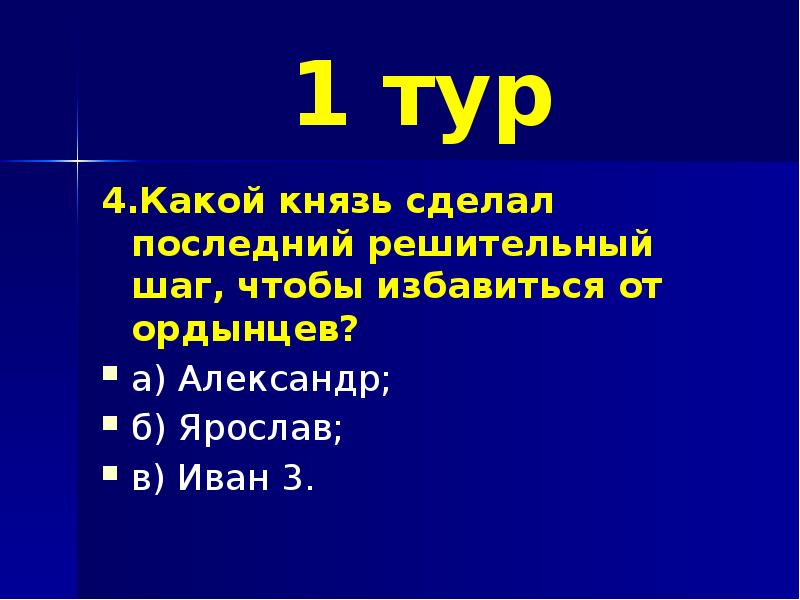 1 тур

4.Какой князь сделал последний решительный шаг, чтобы избавиться от ордынцев?

а) Александр;

б) Ярослав;

в) Иван 3.